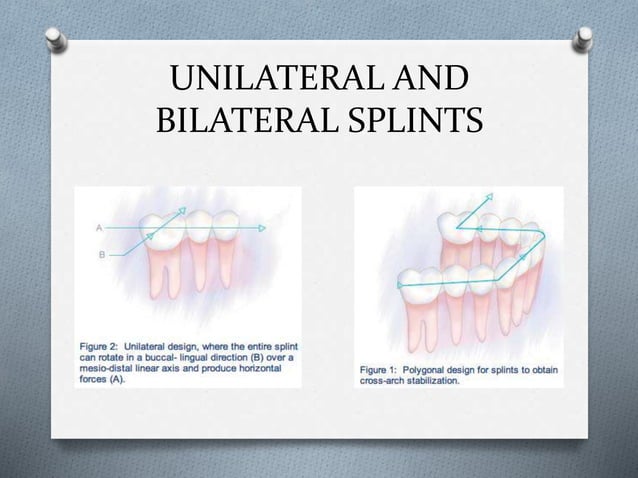 UNILATERAL AND BILATERAL SPLINTS

A

B

Figure 2: Unilateral design, where the entire splint can rotate in a buccal- lingual direction (B) over a mesio-distal linear axis and produce horizontal forces (A).

Figure 1: Polygonal design for splints to obtain cross-arch stabilization.